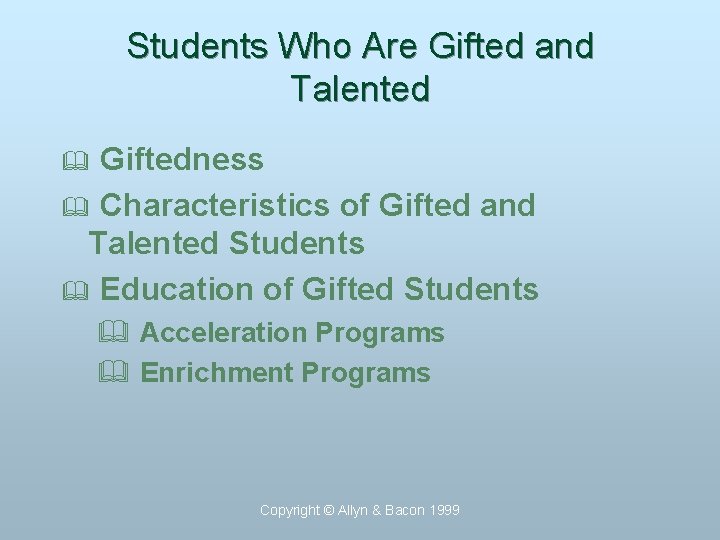 Students Who Are Gifted and Talented

Giftedness

Characteristics of Gifted and Talented Students

Education of Gifted Students

Acceleration Programs

Enrichment Programs

Copyright © Allyn & Bacon 1999